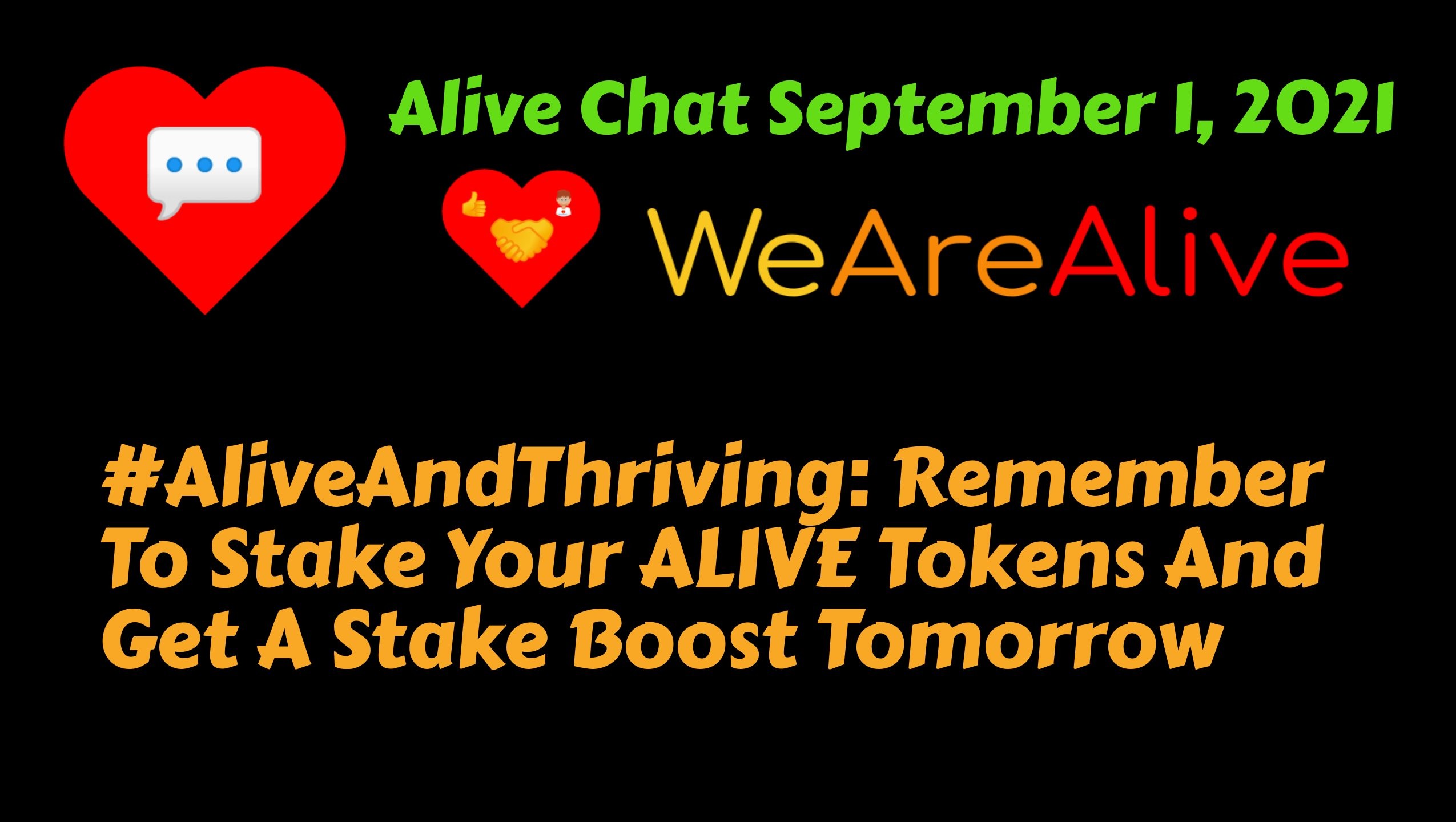 Alive Chat September 1, 2021

WeAreAlive

#AliveAndThriving: Remember To Stake Your ALIVE Tokens And Get A Stake Boost Tomorrow